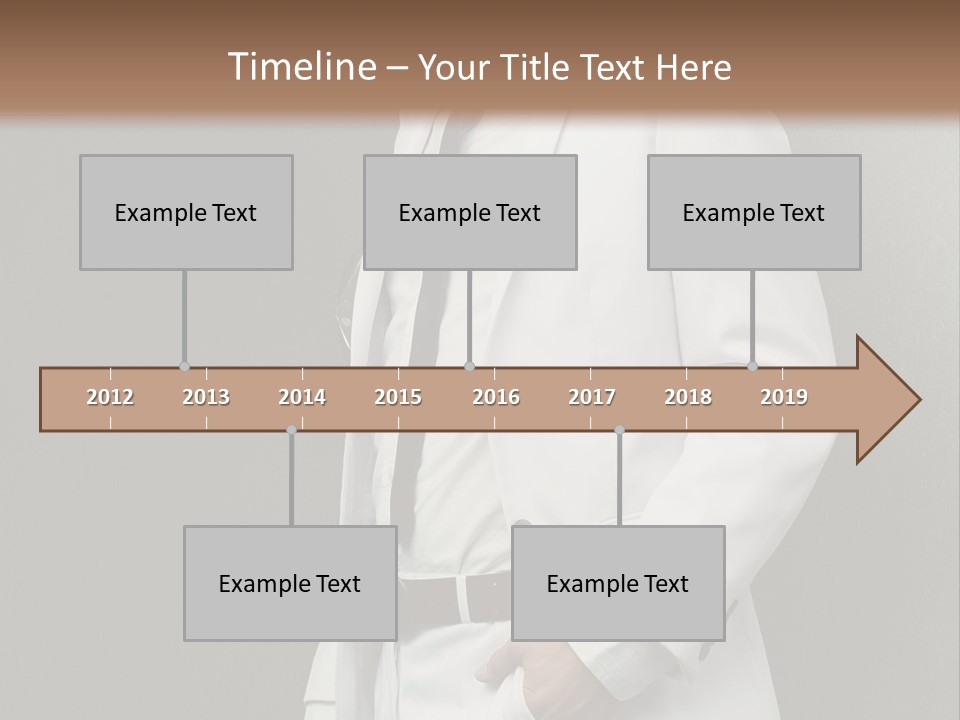 Timeline – Your Title Text Here

Example Text

Example Text

Example Text

2012 2013 2014 2015 2016 2017 2018 2019

Example Text

Example Text